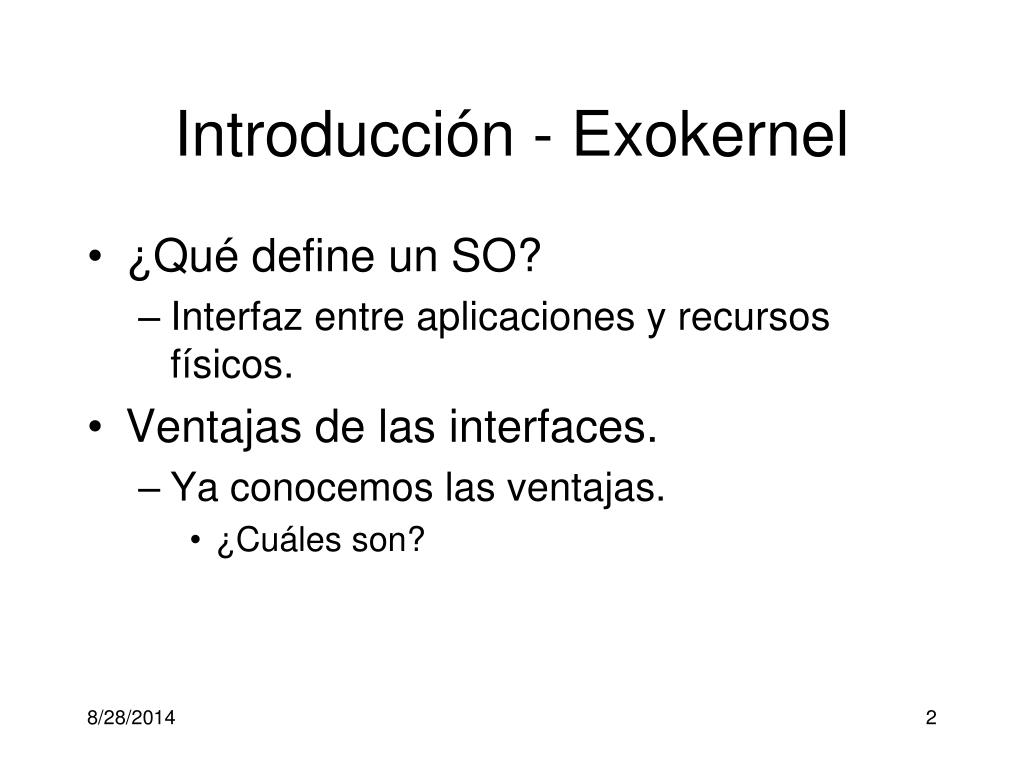 Introducción - Exokernel

• ¿Qué define un SO?
– Interfaz entre aplicaciones y recursos físicos.
• Ventajas de las interfaces.
– Ya conocemos las ventajas.
• ¿Cuáles son?

8/28/2014

2